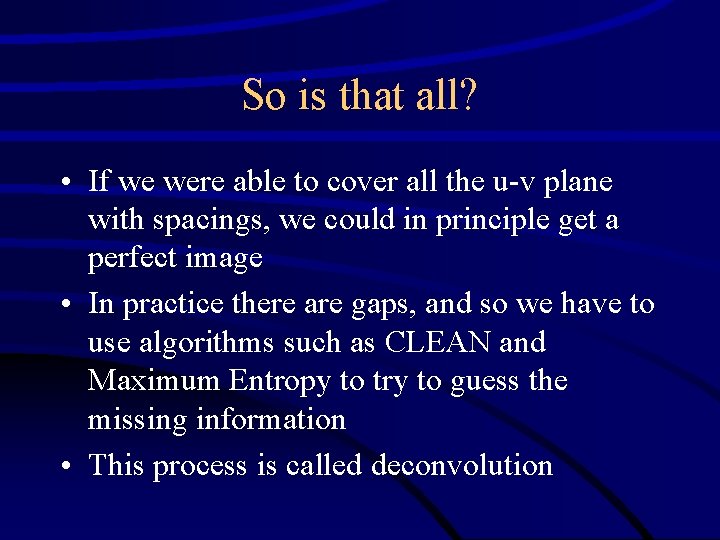 So is that all?

• If we were able to cover all the u-v plane with spacings, we could in principle get a perfect image

• In practice there are gaps, and so we have to use algorithms such as CLEAN and Maximum Entropy to try to guess the missing information

• This process is called deconvolution